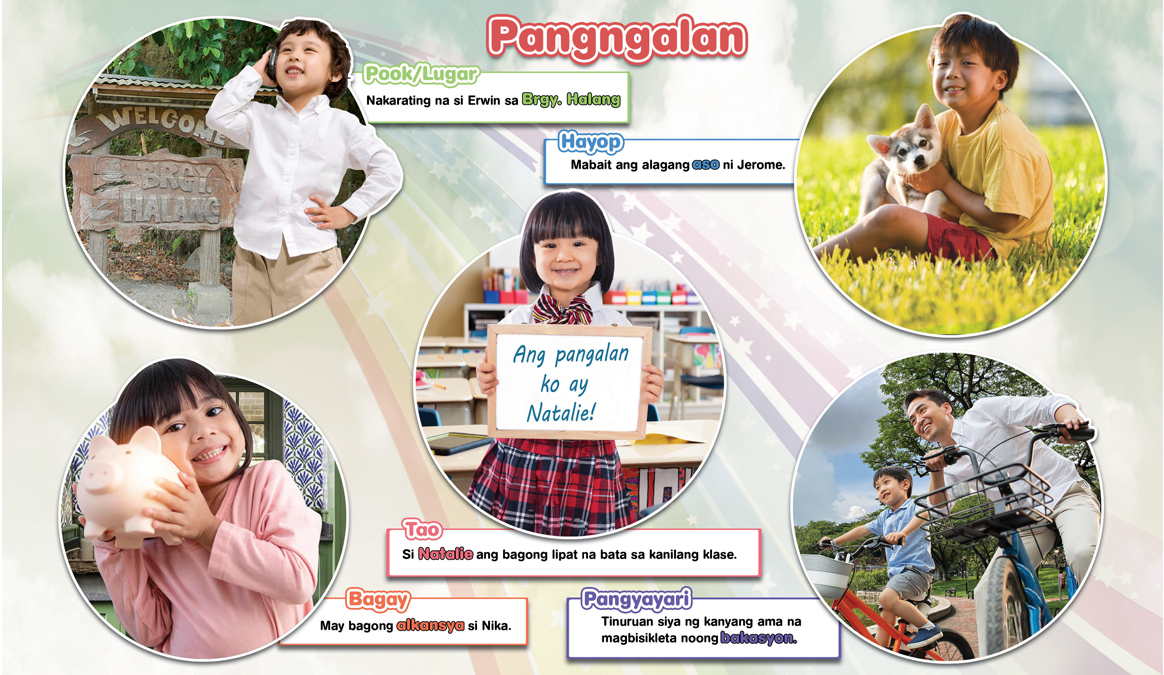 Pangngalan

WELCOME
BRGY. HALANG

Pook/Lugar
Nakarating na si Erwin sa Brgy. Halang

Hayop
Mabait ang alagang aso ni Jerome.

Ang pangalan ko ay Natalie!

Tao
Si Natalie ang bagong lipat na bata sa kanilang klase.

Bagay
May bagong alkansya si Nika.

Pangyayari
Tinuruan siya ng kanyang ama na magbisikleta noong bakasyon.